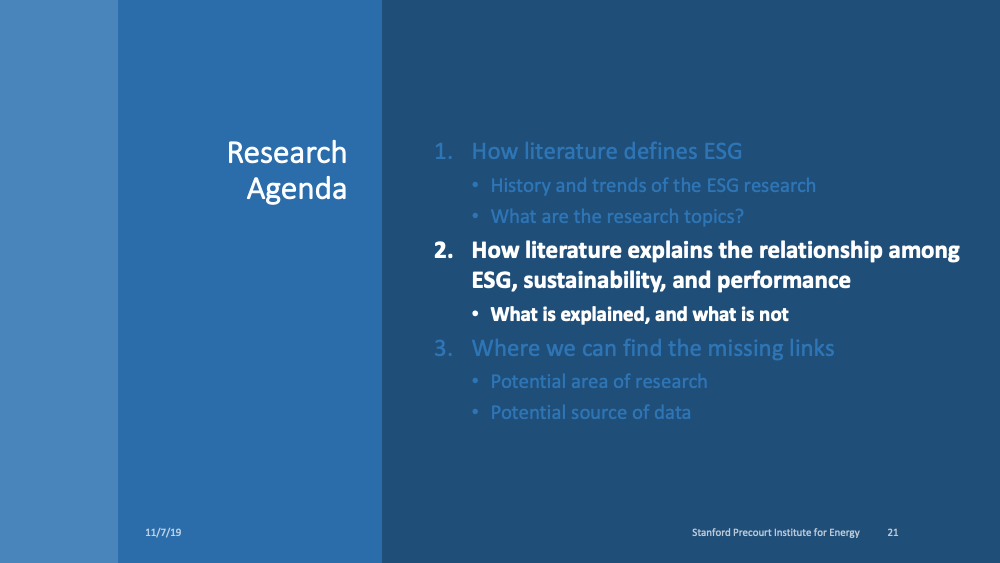 Research Agenda

1. How literature defines ESG
• History and trends of the ESG research
• What are the research topics?
2. How literature explains the relationship among ESG, sustainability, and performance
• What is explained, and what is not
3. Where we can find the missing links
• Potential area of research
• Potential source of data

11/7/19

Stanford Precourt Institute for Energy 21